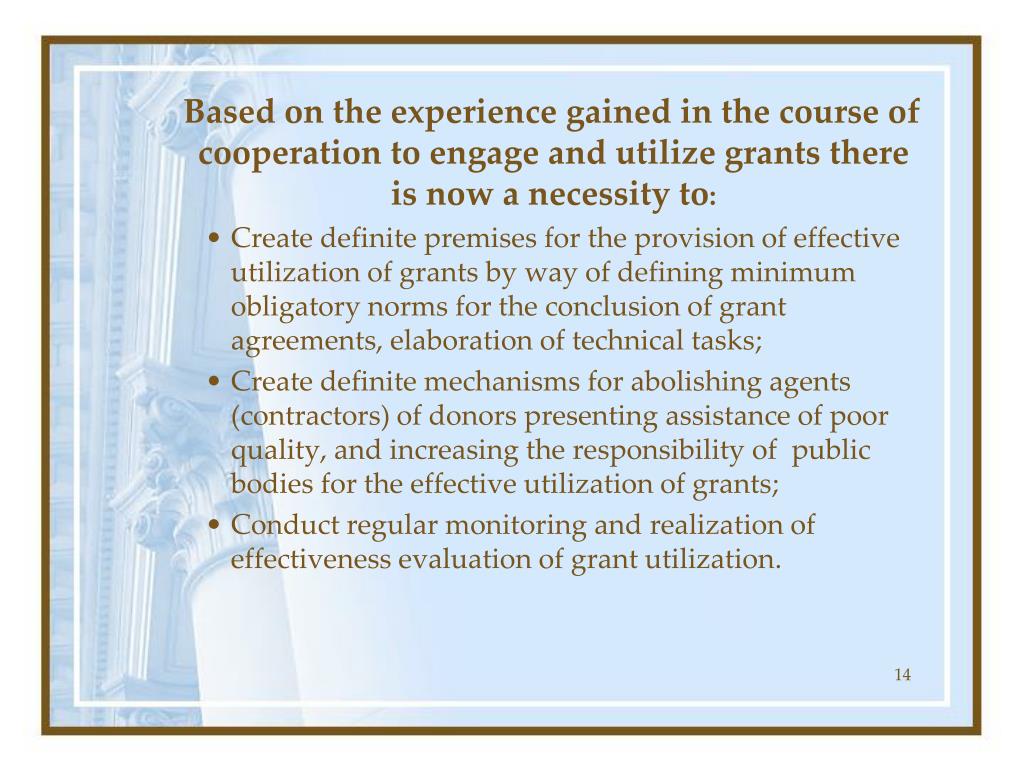 Based on the experience gained in the course of cooperation to engage and utilize grants there is now a necessity to:

• Create definite premises for the provision of effective utilization of grants by way of defining minimum obligatory norms for the conclusion of grant agreements, elaboration of technical tasks;
• Create definite mechanisms for abolishing agents (contractors) of donors presenting assistance of poor quality, and increasing the responsibility of public bodies for the effective utilization of grants;
• Conduct regular monitoring and realization of effectiveness evaluation of grant utilization.

14